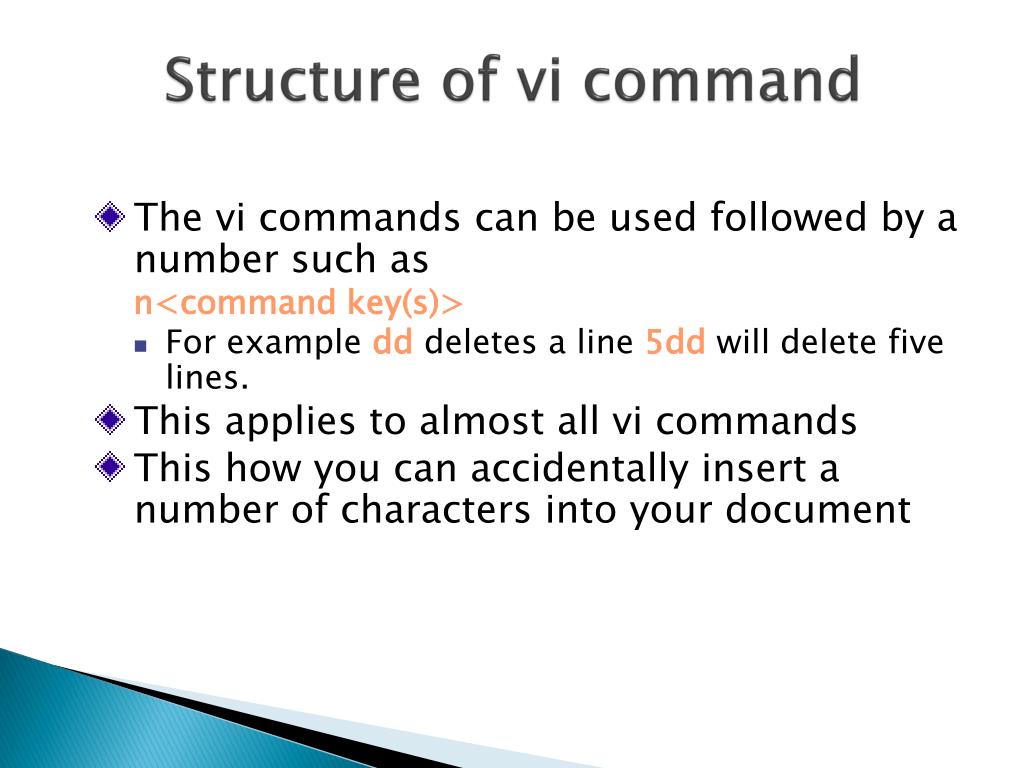 Structure of vi command

The vi commands can be used followed by a number such as

n<command key(s)>

For example dd deletes a line 5dd will delete five lines.

This applies to almost all vi commands

This how you can accidentally insert a number of characters into your document